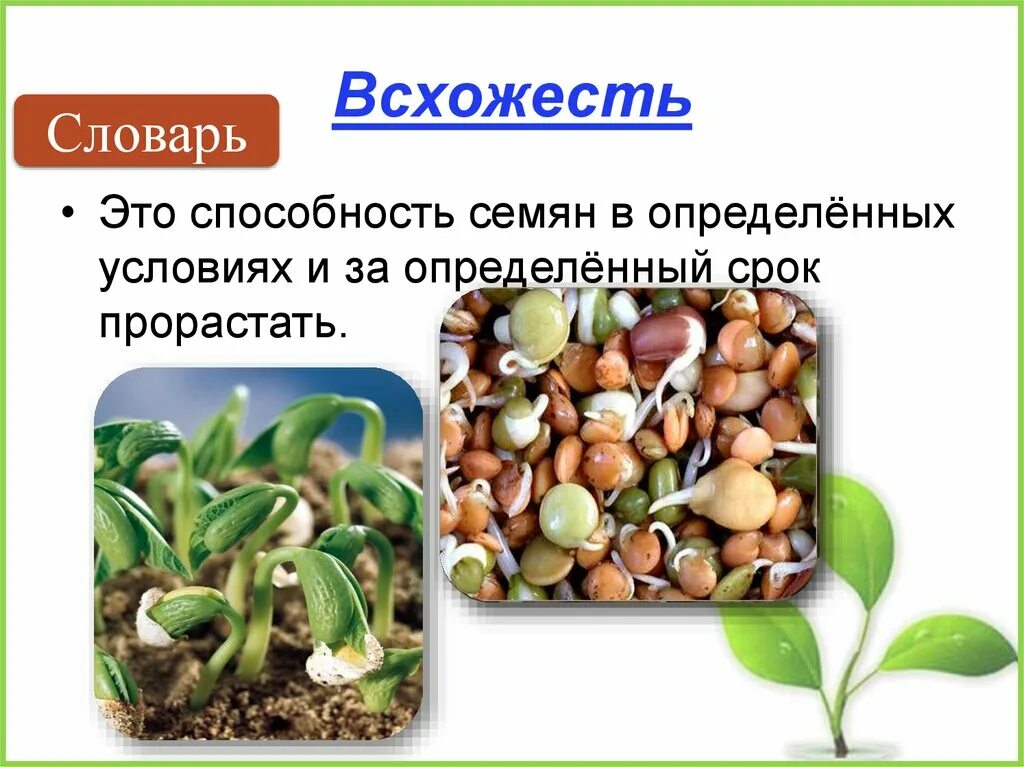 Словарь

Всхожесть

• Это способность семян в определённых условиях и за определённый срок прорастать.